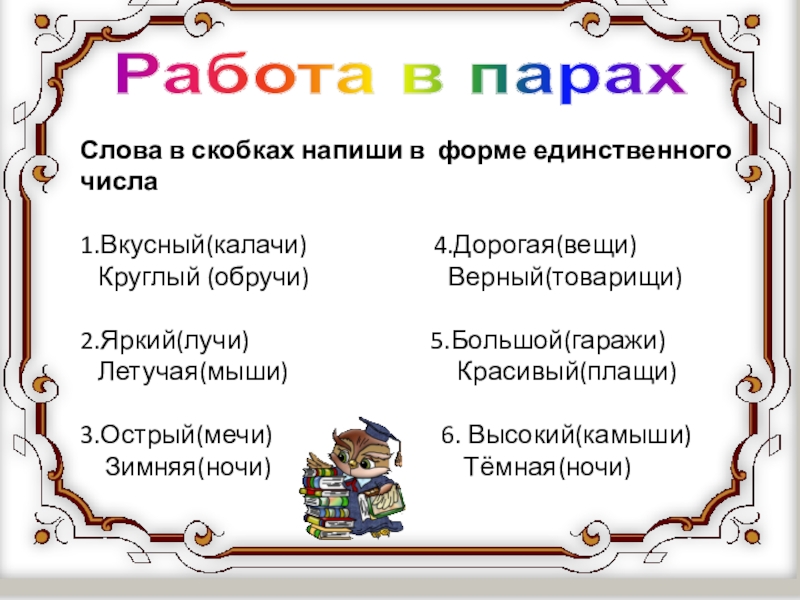 Работа в парах

Слова в скобках напиши в форме единственного числа

1.Вкусный(калачи)
Круглый (обручи)

2.Яркий(лучи)
Летучая(мыши)

3.Острый(мечи)
Зимняя(ночи)

4.Дорогая(вещи)
Верный(товарищи)

5.Большой(гаражи)
Красивый(плащи)

6. Высокий(камыши)
Тёмная(ночи)